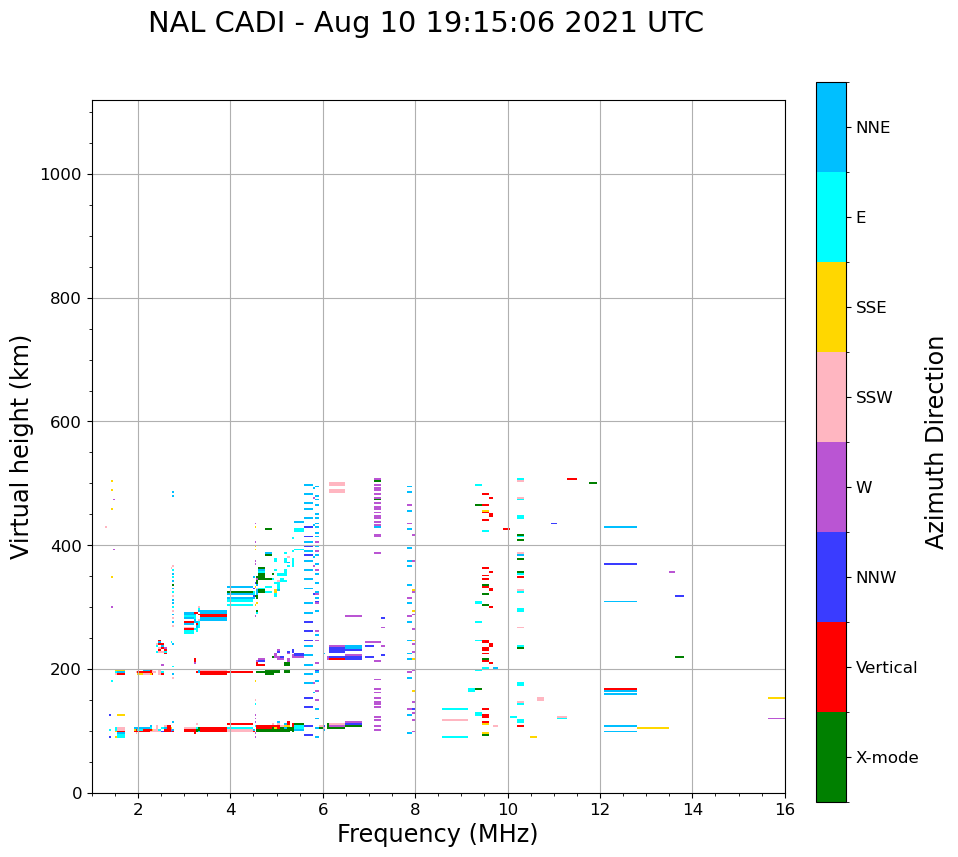 NAL CADI - Aug 10 19:15:06 2021 UTC

Virtual height (km)

1000
800
600
400
200
0

2
4
6
8
10
12
14
16

Frequency (MHz)

NNE
E
SSE
SSW
W
NNW
Vertical
X-mode

Azimuth Direction